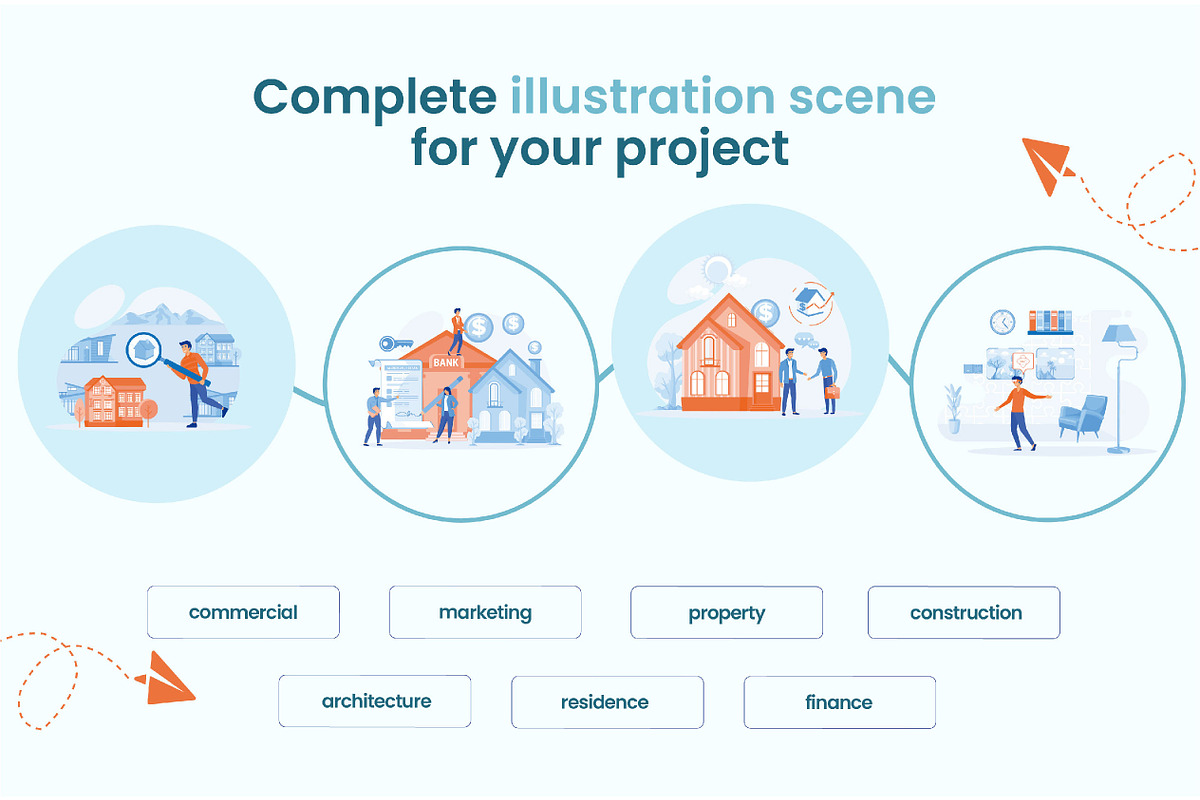 Complete illustration scene for your project

BANK

commercial

marketing

property

construction

architecture

residence

finance